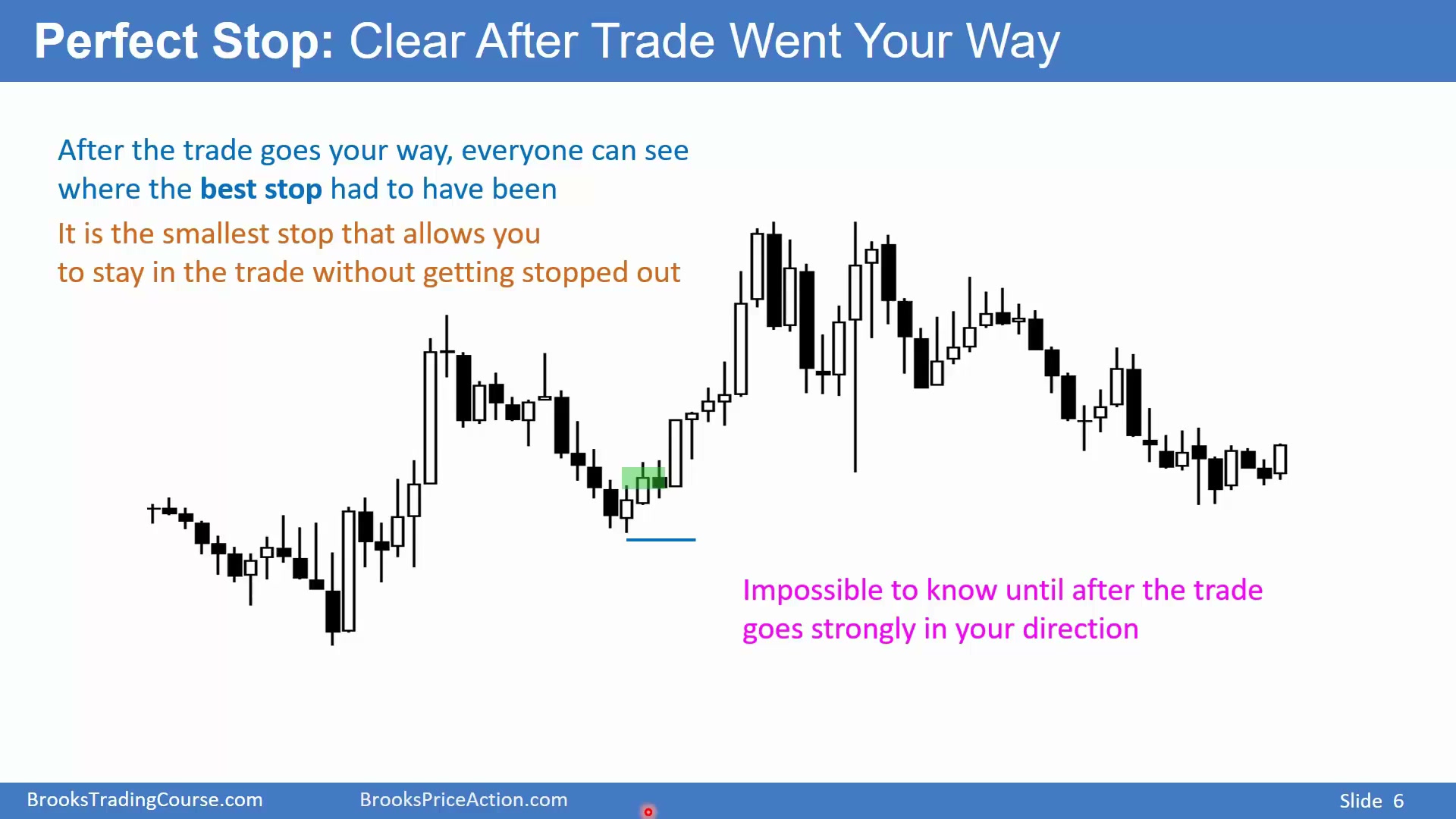 Perfect Stop: Clear After Trade Went Your Way

After the trade goes your way, everyone can see where the best stop had to have been

It is the smallest stop that allows you to stay in the trade without getting stopped out

Impossible to know until after the trade goes strongly in your direction

BrooksTradingCourse.com BrooksPriceAction.com Slide 6